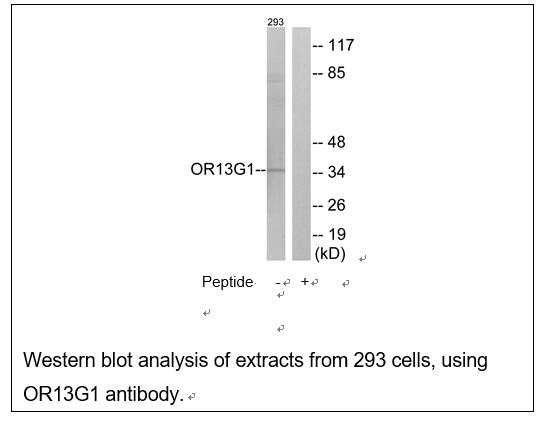 293

-- 117
-- 85
-- 48
OR13G1-- -- 34
-- 26
-- 19
(kD)

Peptide - +

Western blot analysis of extracts from 293 cells, using OR13G1 antibody.